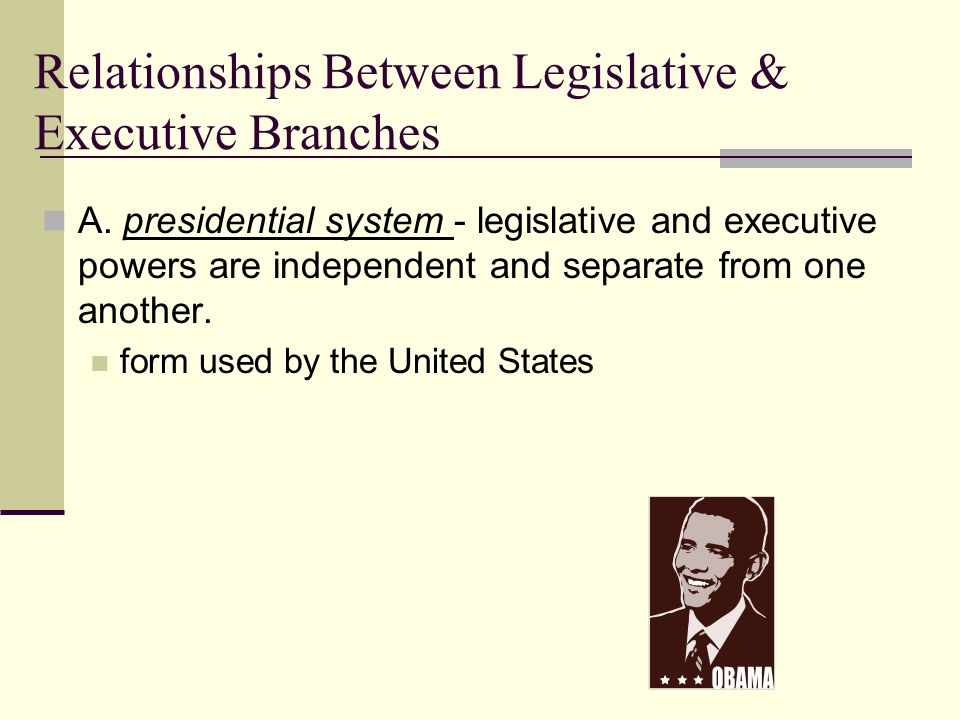 Relationships Between Legislative & Executive Branches

A. presidential system - legislative and executive powers are independent and separate from one another.

form used by the United States

★ ★ ★ OBAMA